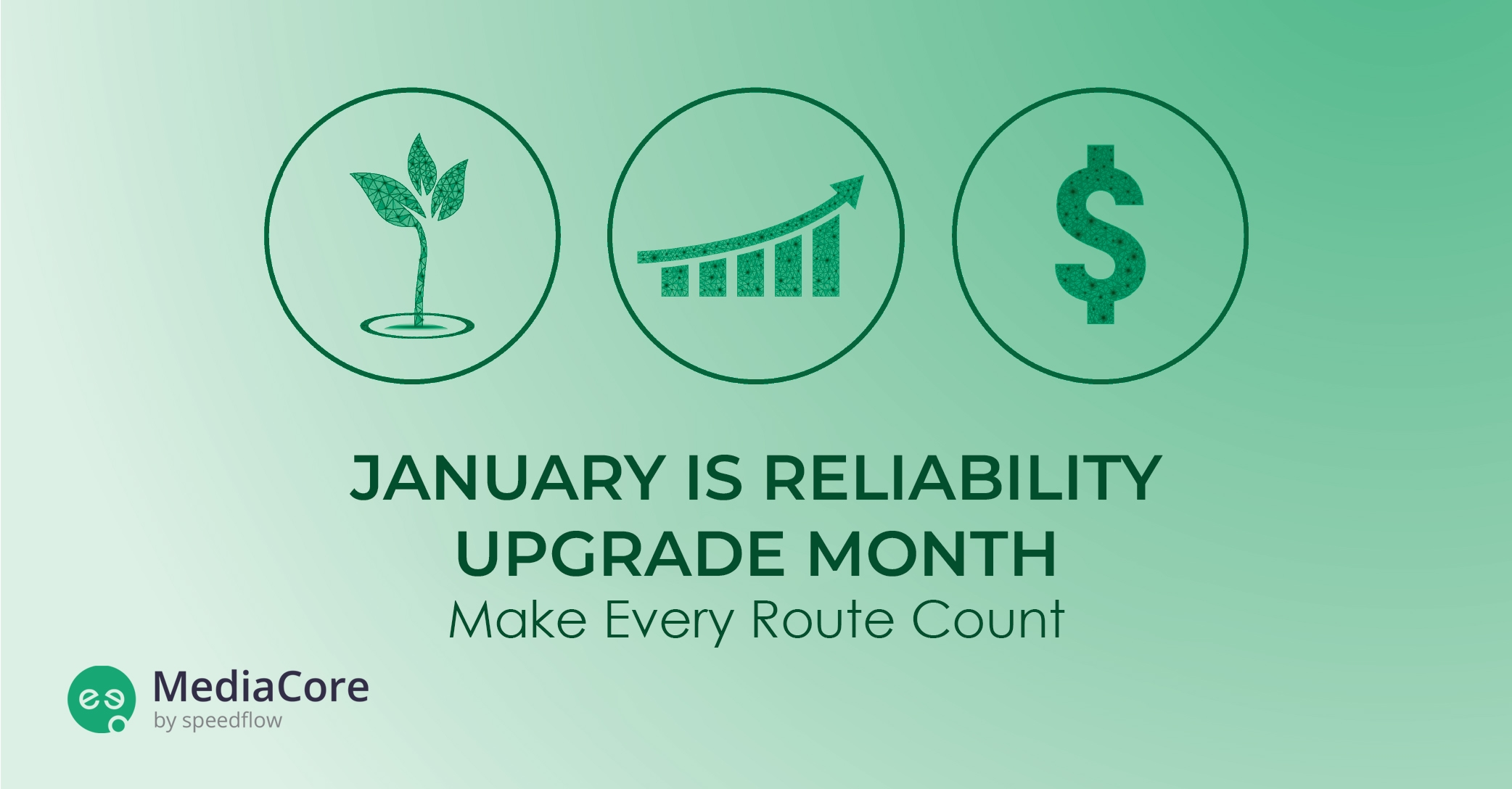 $

JANUARY IS RELIABILITY UPGRADE MONTH

Make Every Route Count

MediaCore
by speedflow